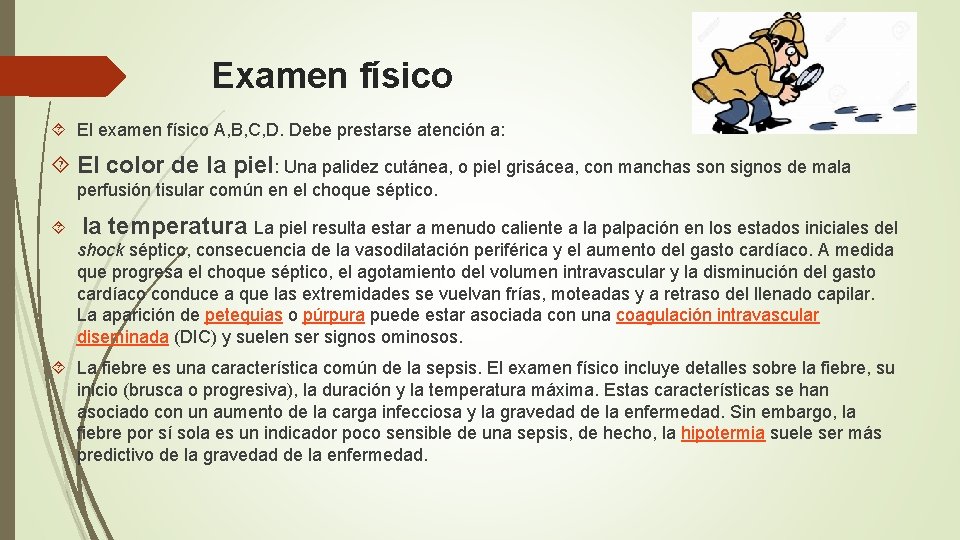 Examen físico

El examen físico A,B,C,D. Debe prestarse atención a:

El color de la piel: Una palidez cutánea, o piel grisácea, con manchas son signos de mala perfusión tisular común en el choque séptico.

la temperatura La piel resulta estar a menudo caliente a la palpación en los estados iniciales del shock séptico, consecuencia de la vasodilatación periférica y el aumento del gasto cardíaco. A medida que progresa el choque séptico, el agotamiento del volumen intravascular y la disminución del gasto cardíaco conduce a que las extremidades se vuelvan frías, moteadas y a retraso del llenado capilar. La aparición de petequias o púrpura puede estar asociada con una coagulación intravascular diseminada (DIC) y suelen ser signos ominosos.

La fiebre es una característica común de la sepsis. El examen físico incluye detalles sobre la fiebre, su inicio (brusca o progresiva), la duración y la temperatura máxima. Estas características se han asociado con un aumento de la carga infecciosa y la gravedad de la enfermedad. Sin embargo, la fiebre por sí sola es un indicador poco sensible de una sepsis, de hecho, la hipotermia suele ser más predictivo de la gravedad de la enfermedad.